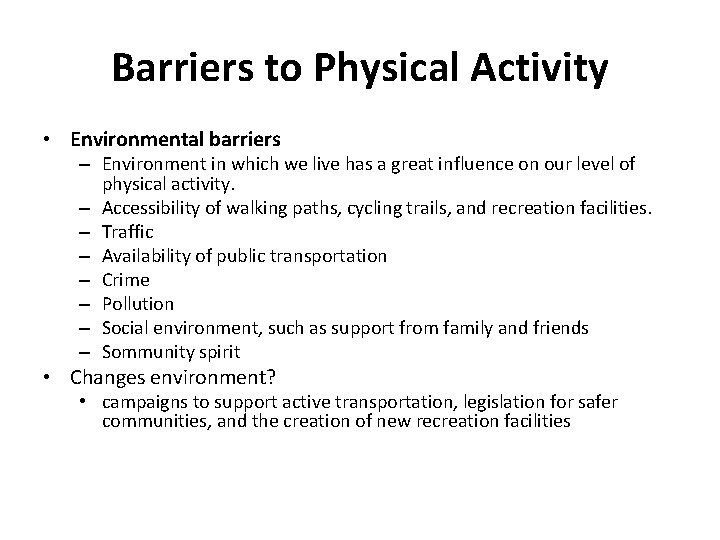 Barriers to Physical Activity

• Environmental barriers
– Environment in which we live has a great influence on our level of physical activity.
– Accessibility of walking paths, cycling trails, and recreation facilities.
– Traffic
– Availability of public transportation
– Crime
– Pollution
– Social environment, such as support from family and friends
– Sommunity spirit
• Changes environment?
• campaigns to support active transportation, legislation for safer communities, and the creation of new recreation facilities